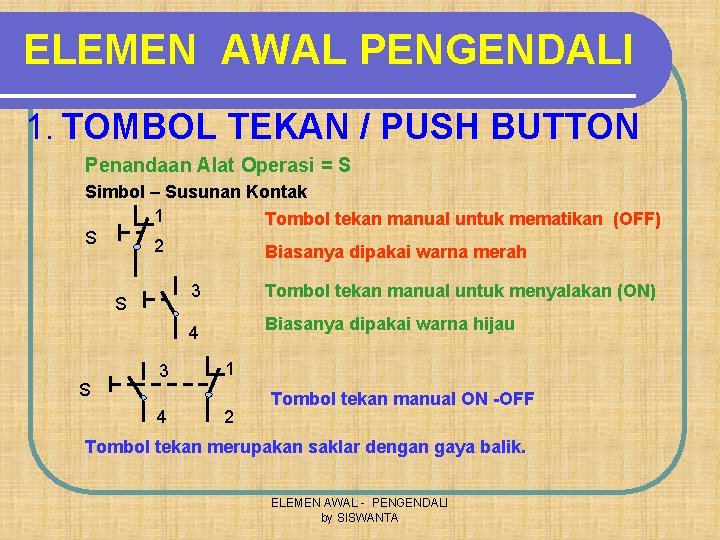 ELEMEN AWAL PENGENDALI

1. TOMBOL TEKAN / PUSH BUTTON

Penandaan Alat Operasi = S

Simbol – Susunan Kontak

S 1 2

Tombol tekan manual untuk mematikan (OFF)

Biasanya dipakai warna merah

S 3 4

Tombol tekan manual untuk menyalakan (ON)

Biasanya dipakai warna hijau

S 3 4 1 2

Tombol tekan manual ON -OFF

Tombol tekan merupakan saklar dengan gaya balik.

ELEMEN AWAL - PENGENDALI
by SISWANTA